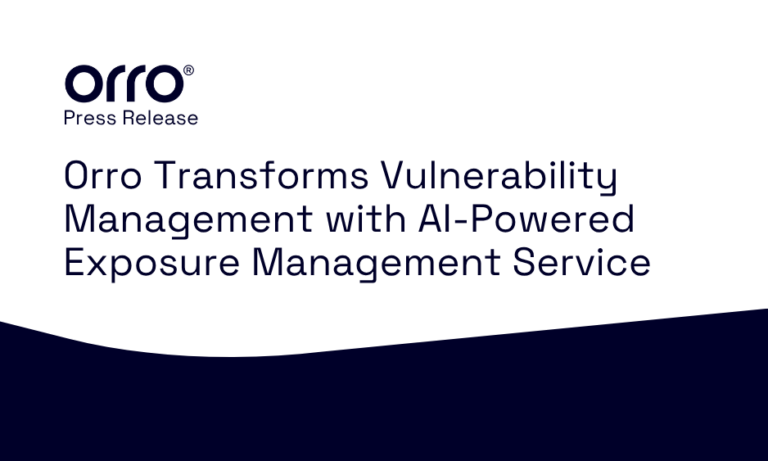 orro®
Press Release

Orro Transforms Vulnerability Management with AI-Powered Exposure Management Service